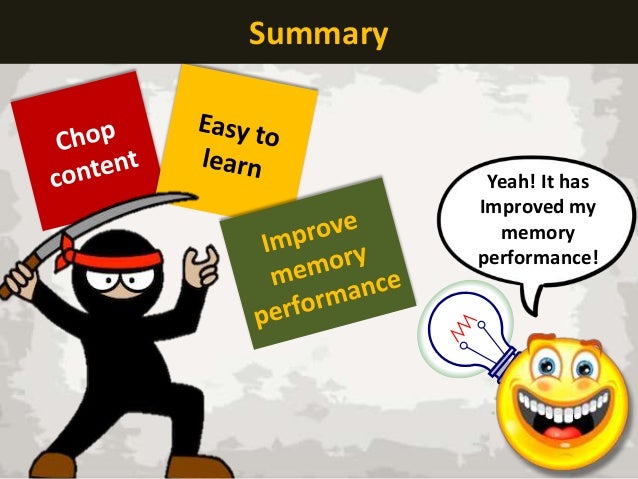 Summary

Chop content

Easy to learn

Improve memory performance

Yeah! It has Improved my memory performance!